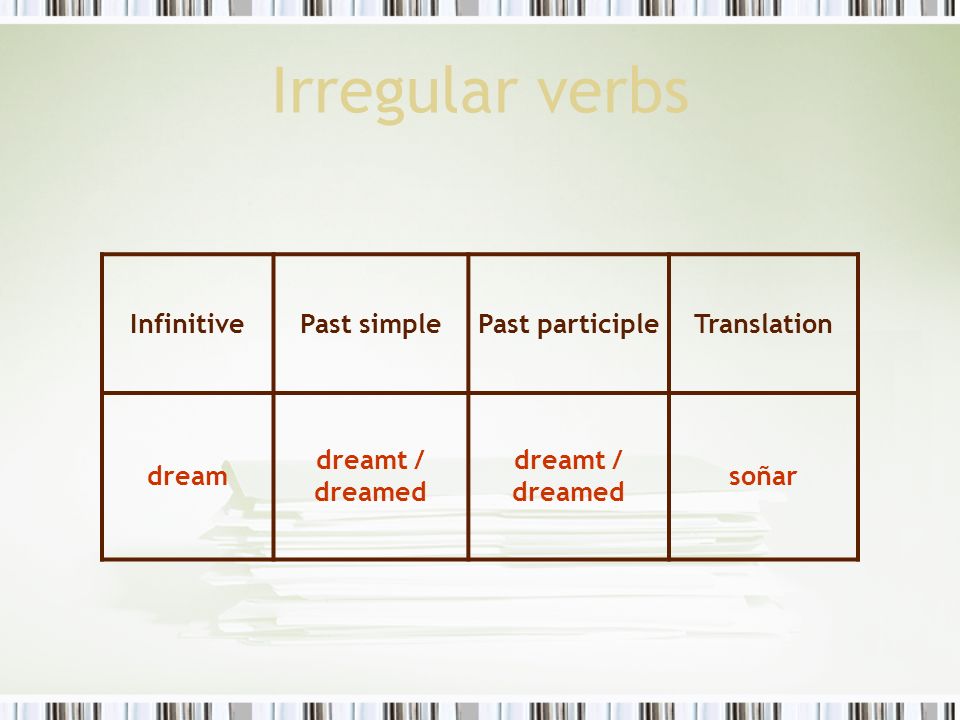 Irregular verbs

| Infinitive | Past simple | Past participle | Translation |
|---|---|---|---|
| dream | dreamt / dreamed | dreamt / dreamed | soñar |